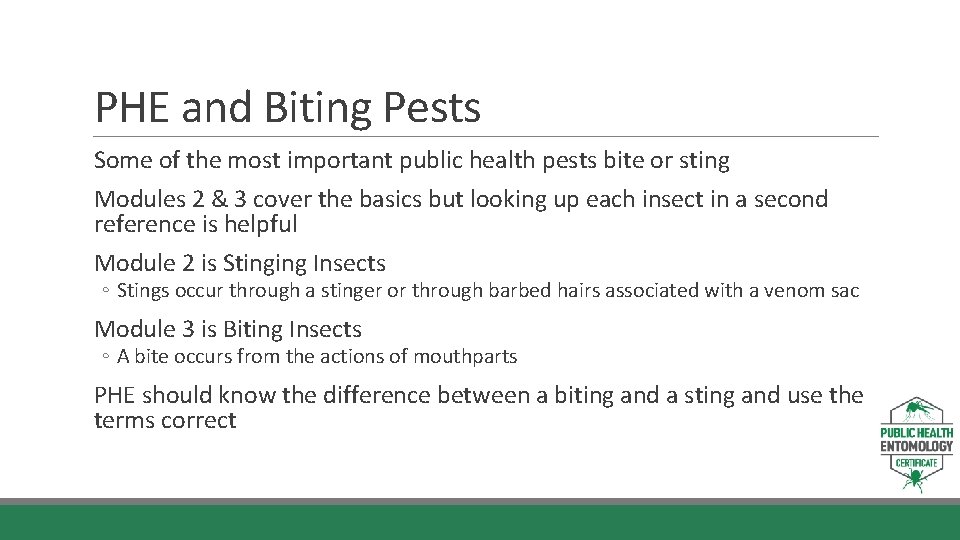 PHE and Biting Pests

Some of the most important public health pests bite or sting

Modules 2 & 3 cover the basics but looking up each insect in a second reference is helpful

Module 2 is Stinging Insects

◦ Stings occur through a stinger or through barbed hairs associated with a venom sac

Module 3 is Biting Insects

◦ A bite occurs from the actions of mouthparts

PHE should know the difference between a biting and a sting and use the terms correct

PUBLIC HEALTH ENTOMOLOGY CERTIFICATE